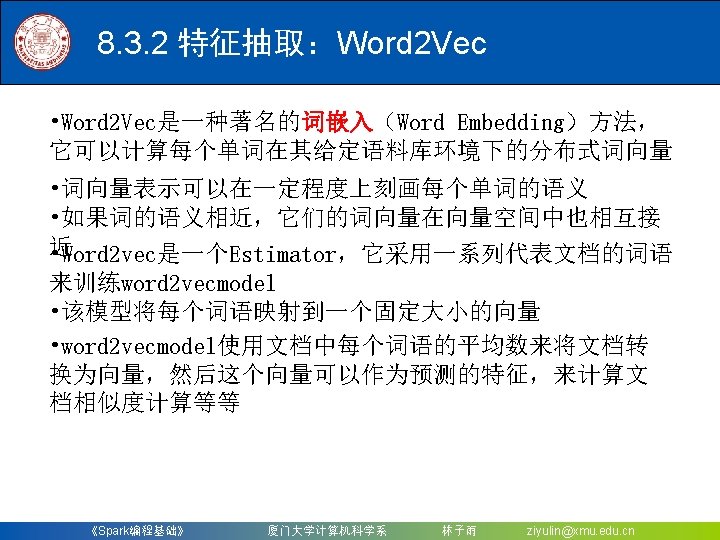 8.3.2 特征抽取：Word2Vec

•Word2Vec是一种著名的词嵌入（Word Embedding）方法，它可以计算每个单词在其给定语料库环境下的分布式词向量

•词向量表示可以在一定程度上刻画每个单词的语义

•如果词的语义相近，它们的词向量在向量空间中也相互接近

•Word2vec是一个Estimator，它采用一系列代表文档的词语来训练word2vecmodel

•该模型将每个词语映射到一个固定大小的向量

•word2vecmodel使用文档中每个词语的平均数来将文档转换为向量，然后这个向量可以作为预测的特征，来计算文档相似度计算等等

《Spark编程基础》 厦门大学计算机科学系 林子雨 ziyulin@xmu.edu.cn